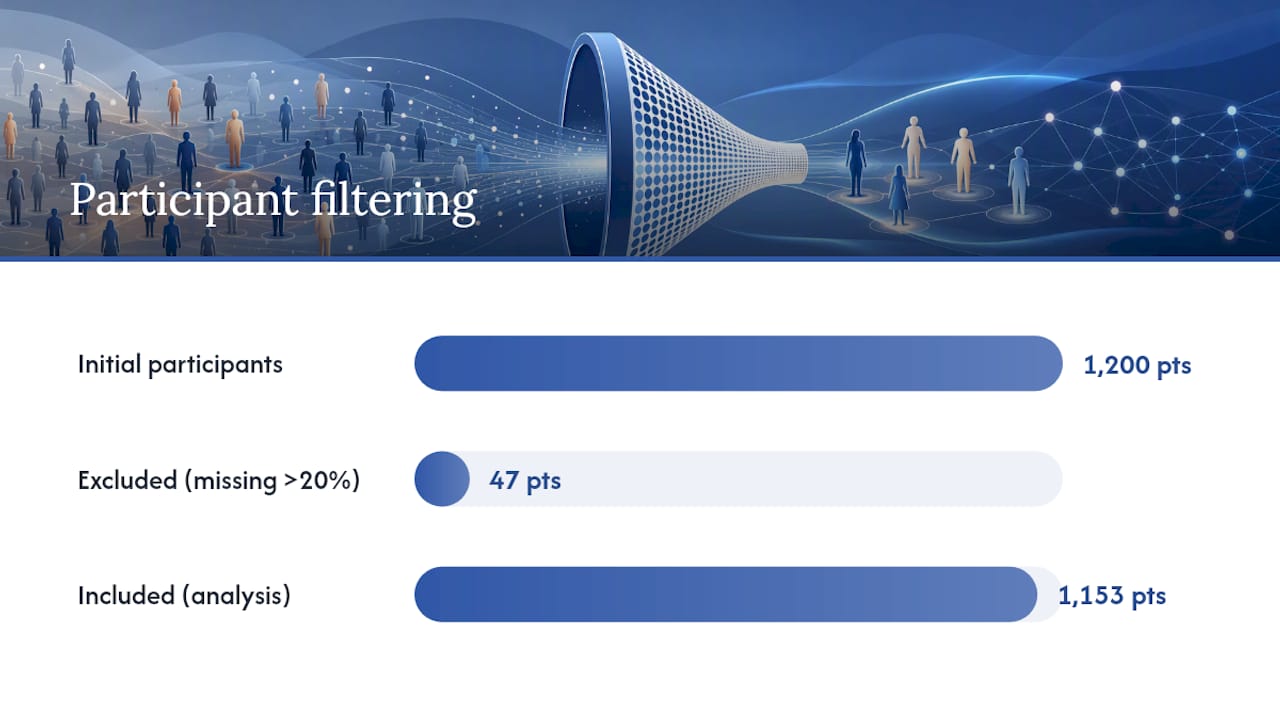 Participant filtering

Initial participants 1,200 pts

Excluded (missing >20%) 47 pts

Included (analysis) 1,153 pts